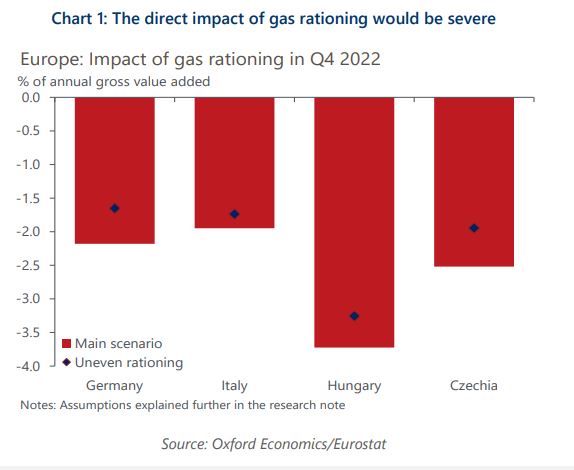 Chart 1: The direct impact of gas rationing would be severe

Europe: Impact of gas rationing in Q4 2022

% of annual gross value added

0.0
-0.5
-1.0
-1.5
-2.0
-2.5
-3.0
-3.5
-4.0

Main scenario
Uneven rationing

Germany
Italy
Hungary
Czechia

Notes: Assumptions explained further in the research note

Source: Oxford Economics/Eurostat